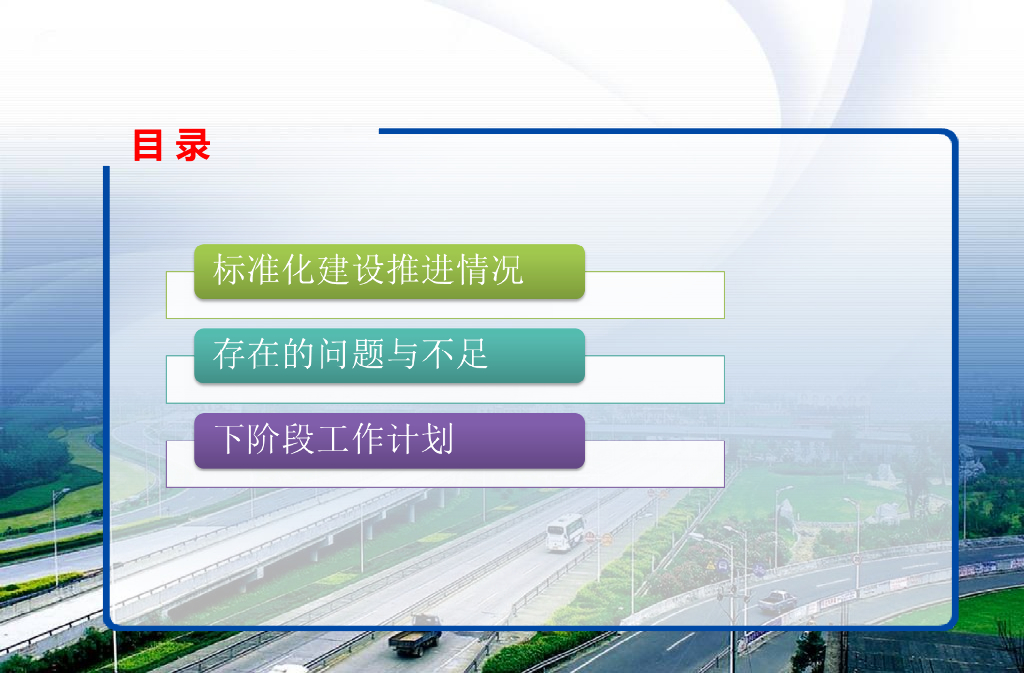 目 录

标准化建设推进情况

存在的问题与不足

下阶段工作计划